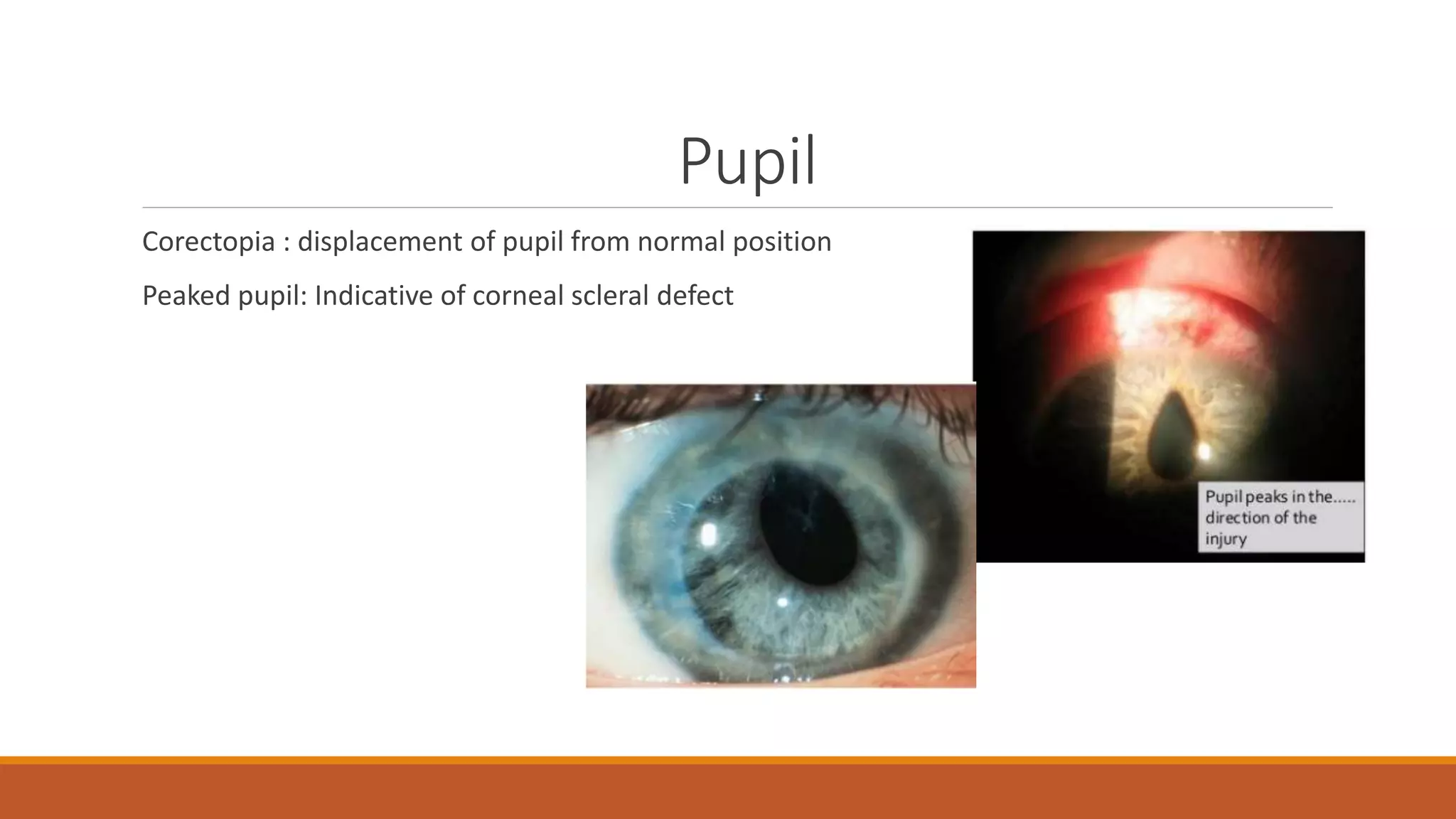 Pupil

Corectopia : displacement of pupil from normal position

Peaked pupil: Indicative of corneal scleral defect

Pupil peaks in the..... direction of the injury